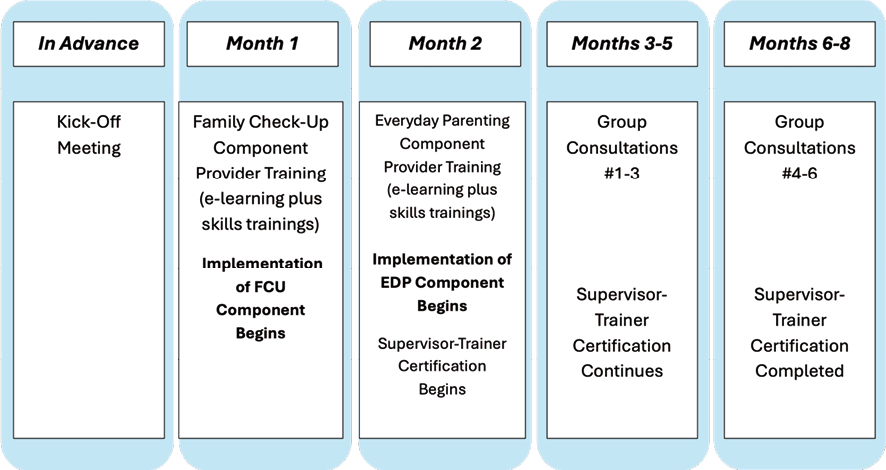 In Advance

Kick-Off Meeting

Month 1

Family Check-Up Component Provider Training (e-learning plus skills trainings)

Implementation of FCU Component Begins

Month 2

Everyday Parenting Component Provider Training (e-learning plus skills trainings)

Implementation of EDP Component Begins

Supervisor-Trainer Certification Begins

Months 3-5

Group Consultations #1-3

Supervisor-Trainer Certification Continues

Months 6-8

Group Consultations #4-6

Supervisor-Trainer Certification Completed